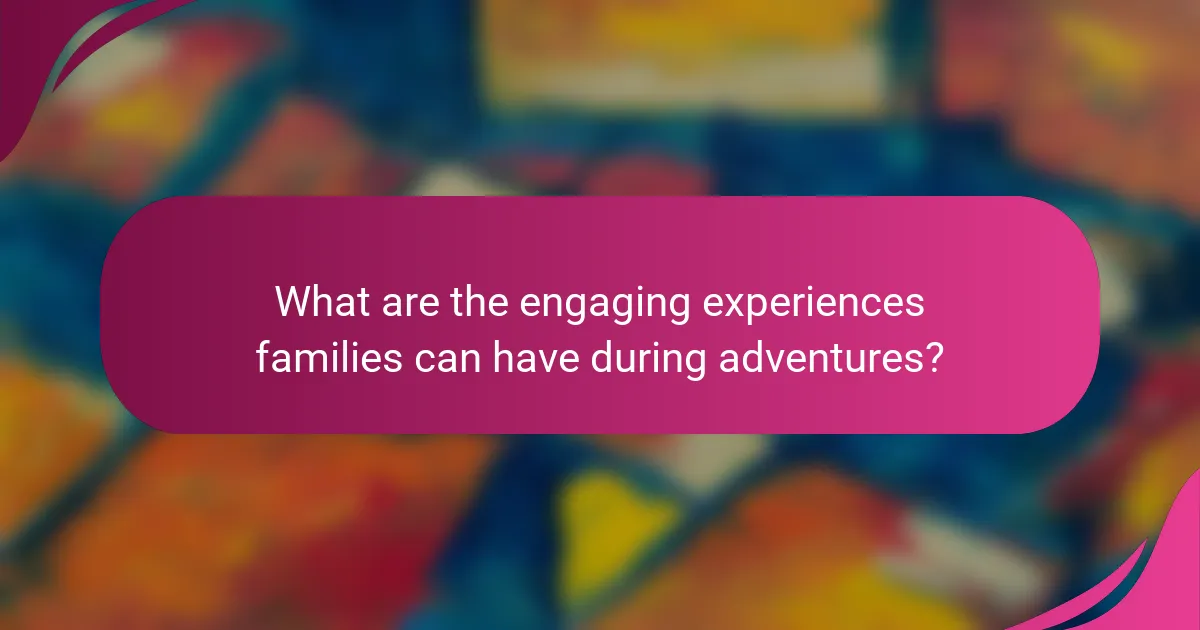 What are the engaging experiences families can have during adventures?